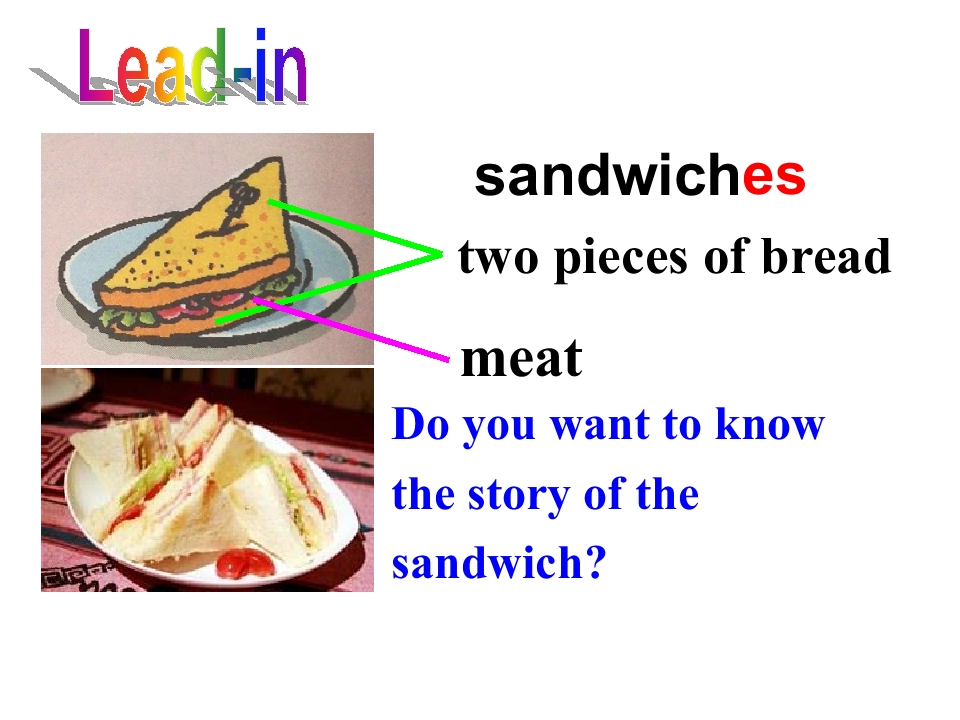 Lead-in

sandwiches

two pieces of bread

meat

Do you want to know the story of the sandwich?